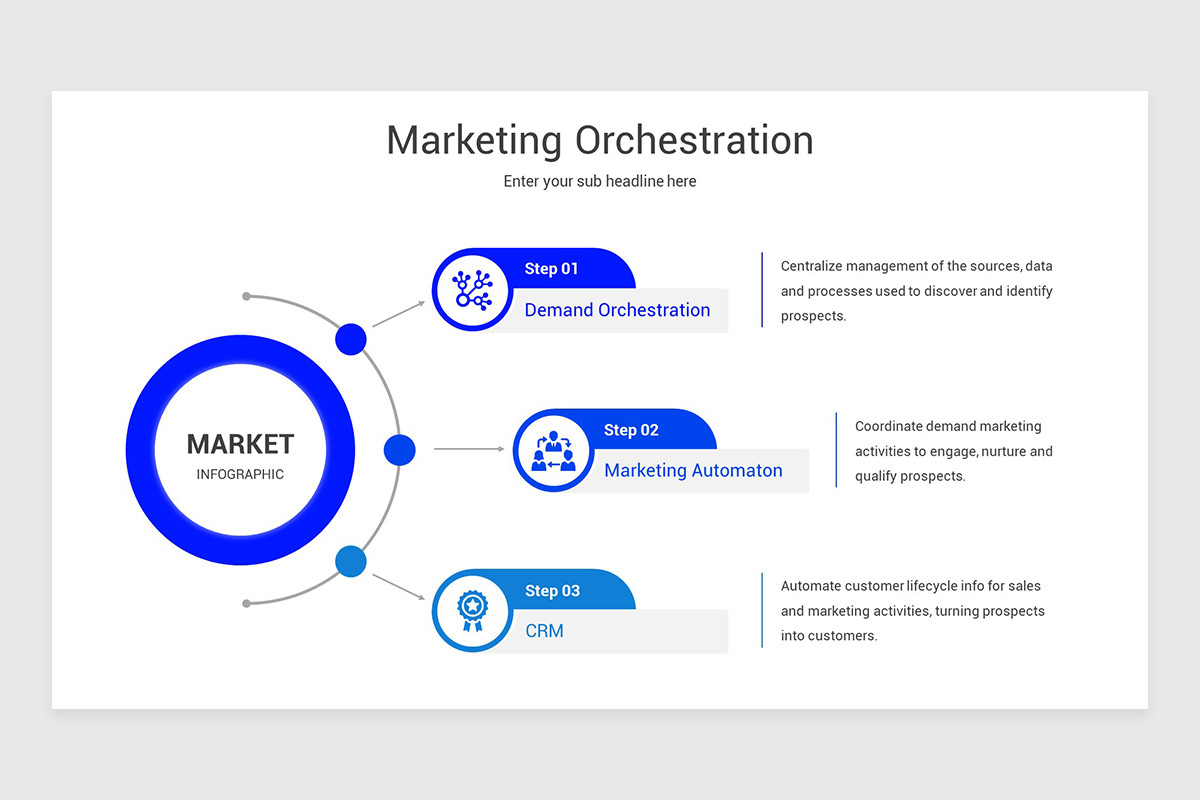 Marketing Orchestration

Enter your sub headline here

MARKET
INFOGRAPHIC

Step 01
Demand Orchestration

Centralize management of the sources, data and processes used to discover and identify prospects.

Step 02
Marketing Automaton

Coordinate demand marketing activities to engage, nurture and qualify prospects.

Step 03
CRM

Automate customer lifecycle info for sales and marketing activities, turning prospects into customers.